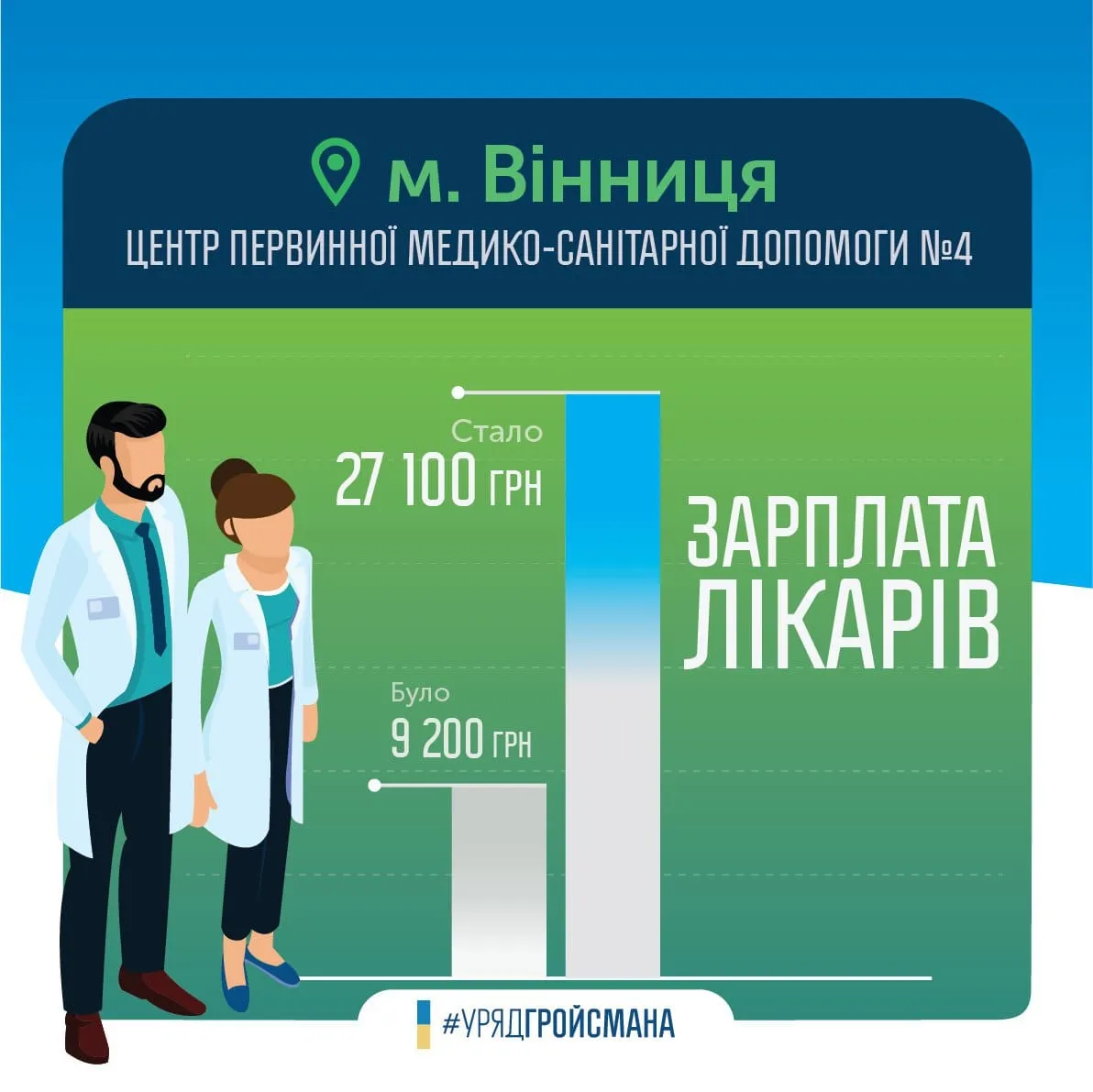 м. Вінниця

ЦЕНТР ПЕРВИННОЇ МЕДИКО-САНІТАРНОЇ ДОПОМОГИ №4

Стало
27 100 ГРН

ЗАРПЛАТА ЛІКАРІВ

Було
9 200 ГРН

#УРЯДГРОЙСМАНА